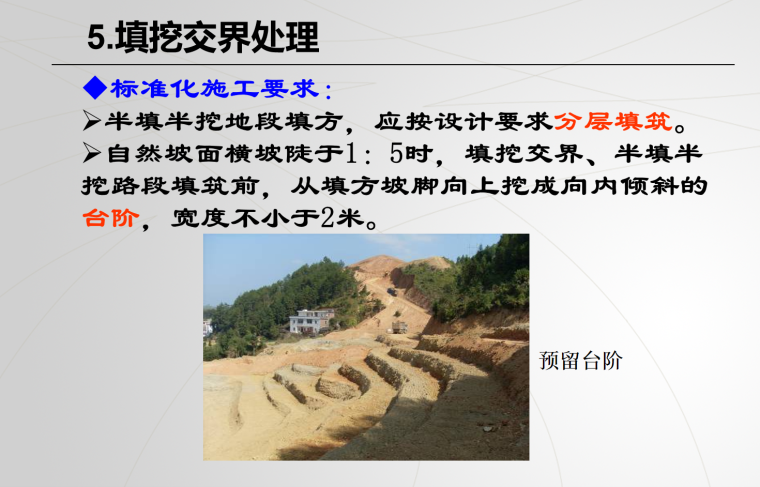 5.填挖交界处理

◆标准化施工要求：

➢半填半挖地段填方，应按设计要求分层填筑。

➢自然坡面横坡陡于1：5时，填挖交界、半填半挖路段填筑前，从填方坡脚向上挖成向内倾斜的台阶，宽度不小于2米。

预留台阶